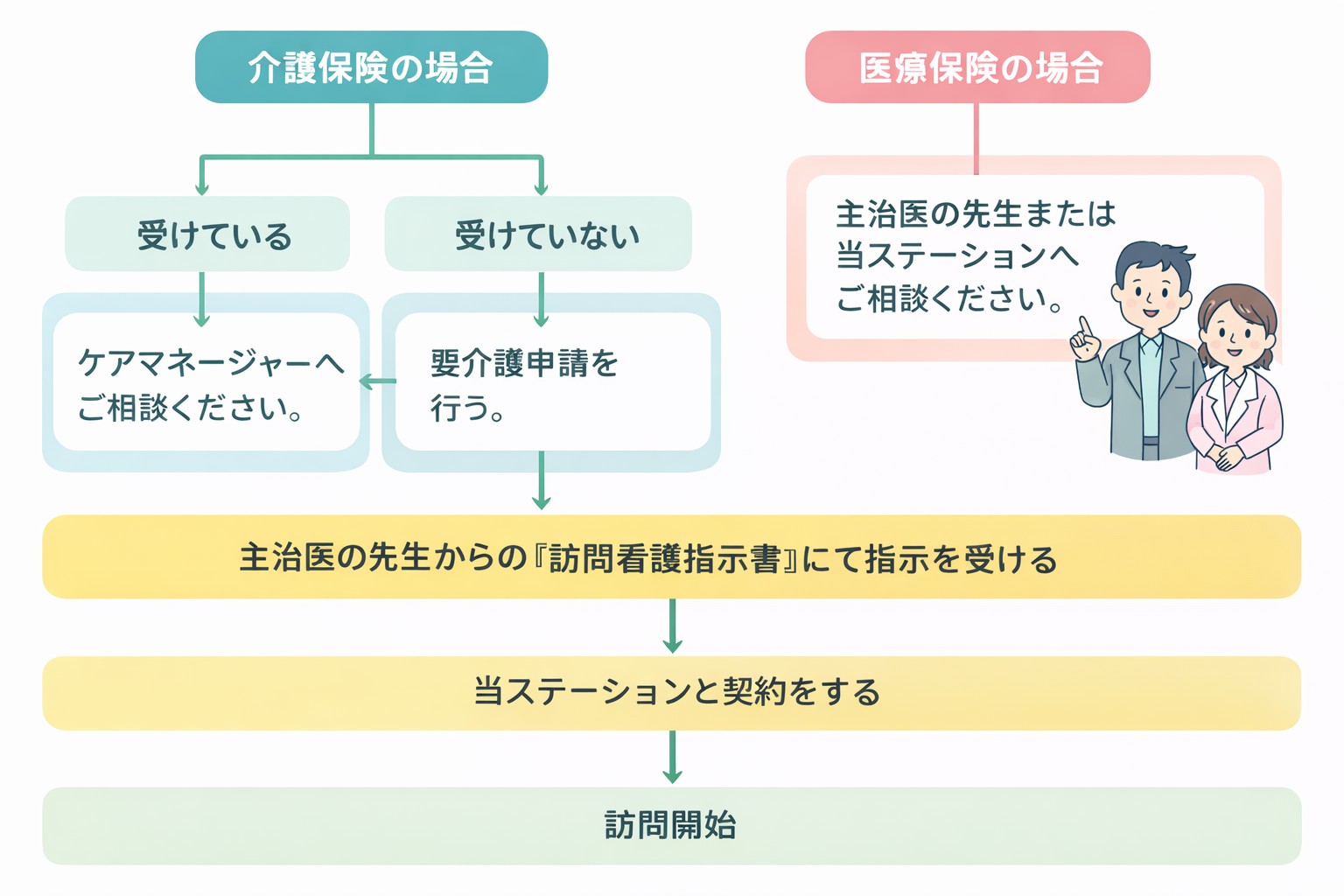 介護保険の場合

受けている

受けていない

ケアマネージャーへご相談ください。

要介護申請を行う。

医療保険の場合

主治医の先生または当ステーションへご相談ください。

主治医の先生からの『訪問看護指示書』にて指示を受ける

当ステーションと契約をする

訪問開始